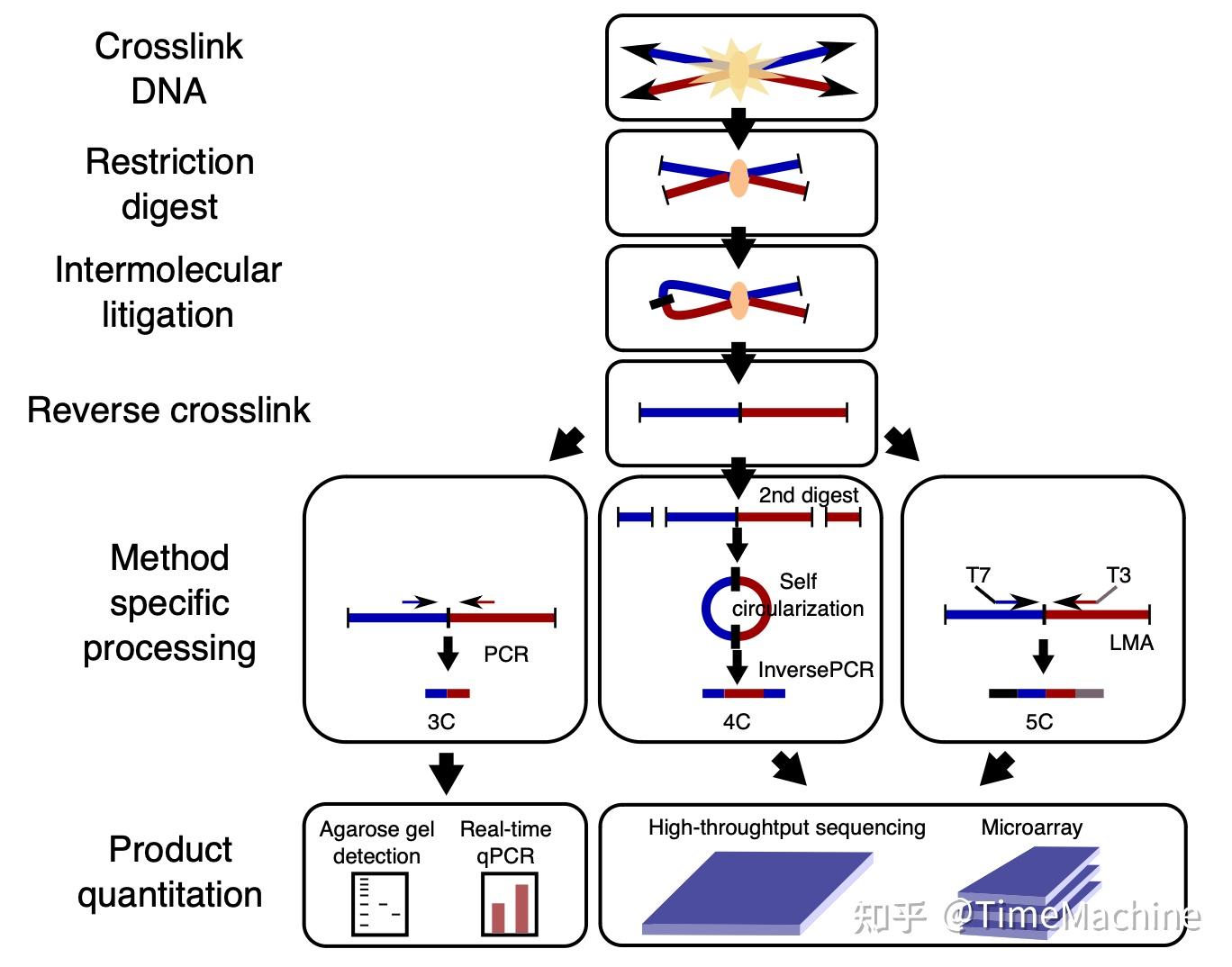 Crosslink DNA

Restriction digest

Intermolecular litigation

Reverse crosslink

Method specific processing

Product quantitation

PCR

3C

2nd digest

Self circularization

InversePCR

4C

T7

T3

LMA

5C

Agarose gel detection

Real-time qPCR

High-throughtput sequencing

Microarray

知乎 @TimeMachine